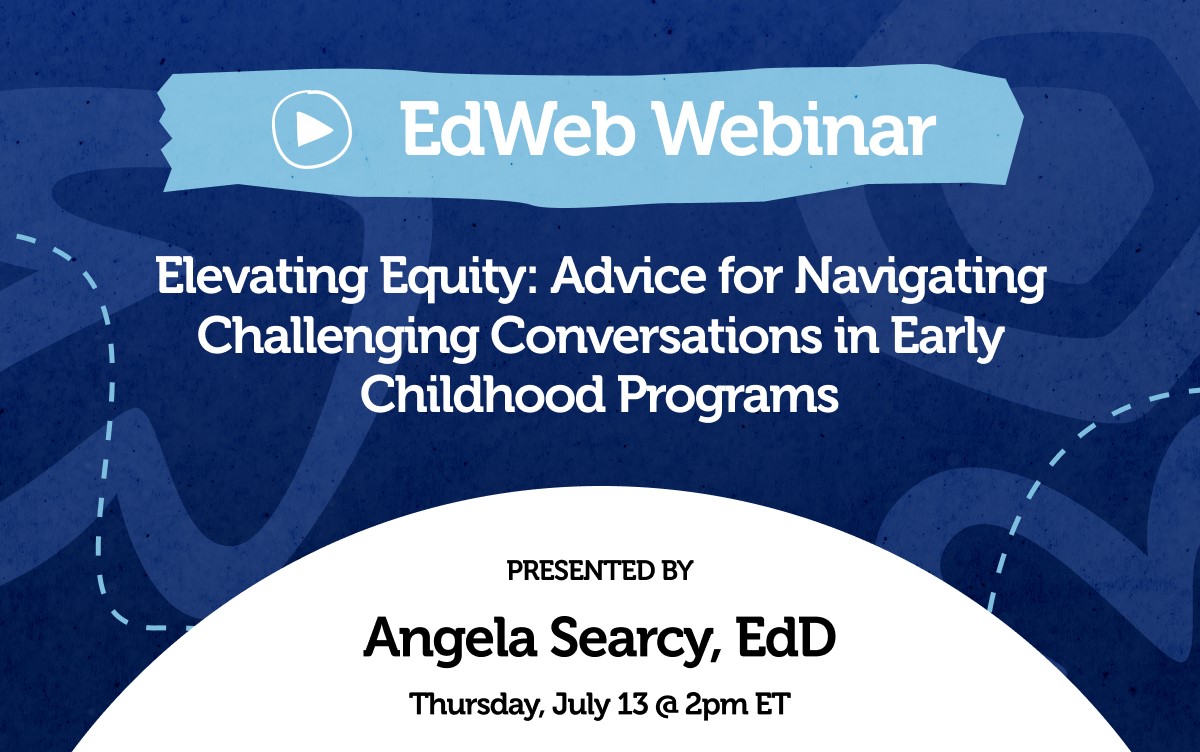 EdWeb Webinar

Elevating Equity: Advice for Navigating Challenging Conversations in Early Childhood Programs

PRESENTED BY

Angela Searcy, EdD

Thursday, July 13 @ 2pm ET